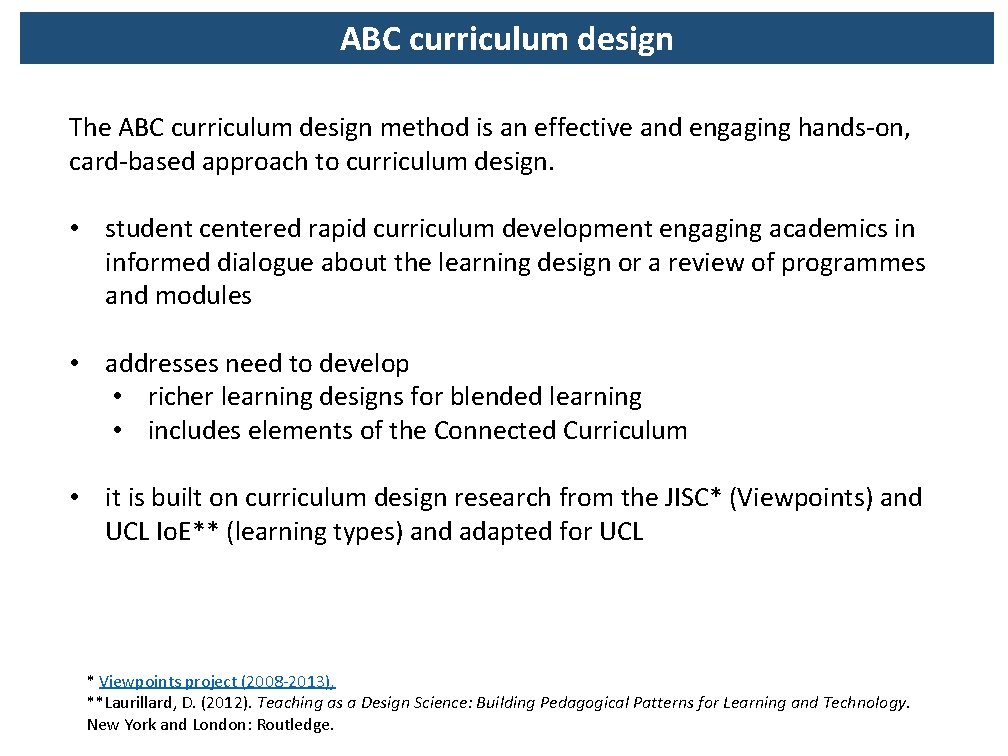 ABC curriculum design

The ABC curriculum design method is an effective and engaging hands-on, card-based approach to curriculum design.

• student centered rapid curriculum development engaging academics in informed dialogue about the learning design or a review of programmes and modules

• addresses need to develop
  • richer learning designs for blended learning
  • includes elements of the Connected Curriculum

• it is built on curriculum design research from the JISC* (Viewpoints) and UCL IoE** (learning types) and adapted for UCL

* Viewpoints project (2008-2013).
**Laurillard, D. (2012). Teaching as a Design Science: Building Pedagogical Patterns for Learning and Technology. New York and London: Routledge.